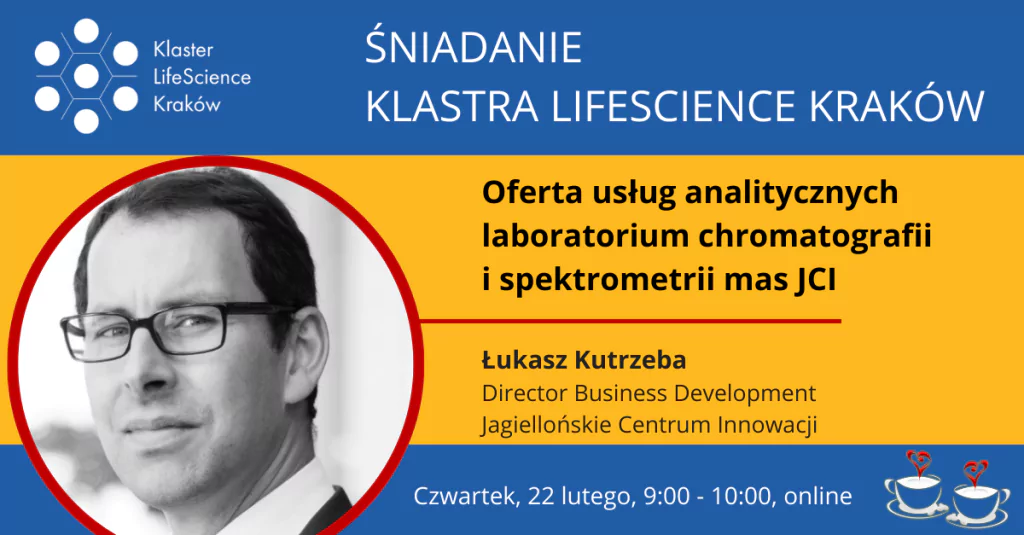 Klaster LifeScience Kraków

ŚNIADANIE
KLASTRA LIFESCIENCE KRAKÓW

Oferta usług analitycznych laboratorium chromatografii i spektrometrii mas JCI

Łukasz Kutrzeba
Director Business Development
Jagiellońskie Centrum Innowacji

Czwartek, 22 lutego, 9:00 - 10:00, online